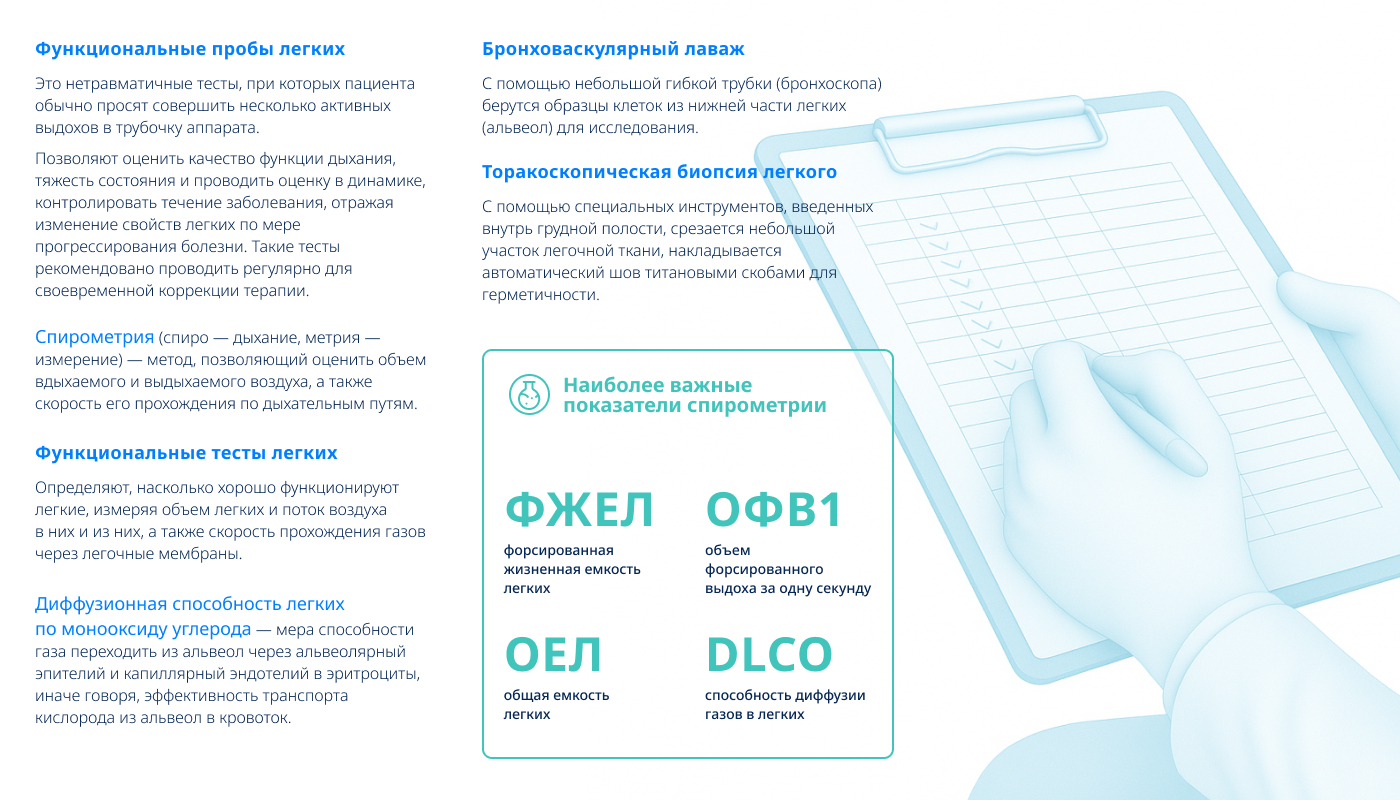 Функциональные пробы легких

Это нетравматичные тесты, при которых пациента обычно просят совершить несколько активных выдохов в трубочку аппарата.

Позволяют оценить качество функции дыхания, тяжесть состояния и проводить оценку в динамике, контролировать течение заболевания, отражая изменение свойств легких по мере прогрессирования болезни. Такие тесты рекомендовано проводить регулярно для своевременной коррекции терапии.

Спирометрия (спиро — дыхание, метрия — измерение) — метод, позволяющий оценить объем вдыхаемого и выдыхаемого воздуха, а также скорость его прохождения по дыхательным путям.

Функциональные тесты легких

Определяют, насколько хорошо функционируют легкие, измеряя объем легких и поток воздуха в них и из них, а также скорость прохождения газов через легочные мембраны.

Диффузионная способность легких по монооксиду углерода — мера способности газа переходить из альвеол через альвеолярный эпителий и капиллярный эндотелий в эритроциты, иначе говоря, эффективность транспорта кислорода из альвеол в кровоток.

Бронховаскулярный лаваж

С помощью небольшой гибкой трубки (бронхоскопа) берутся образцы клеток из нижней части легких (альвеол) для исследования.

Торакоскопическая биопсия легкого

С помощью специальных инструментов, введенных внутрь грудной полости, срезается небольшой участок легочной ткани, накладывается автоматический шов титановыми скобами для герметичности.

Наиболее важные показатели спирометрии

ФЖЕЛ
форсированная жизненная емкость легких

ОФВ1
объем форсированного выдоха за одну секунду

ОЕЛ
общая емкость легких

DLCO
способность диффузии газов в легких